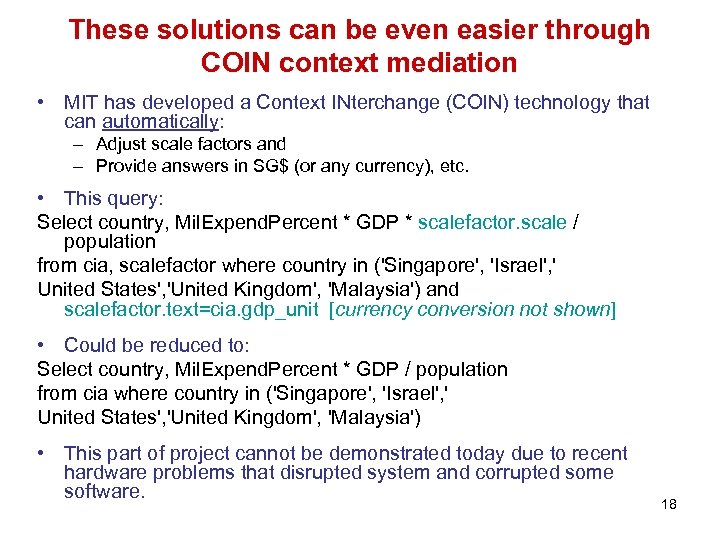 These solutions can be even easier through COIN context mediation

• MIT has developed a Context INterchange (COIN) technology that can automatically:
– Adjust scale factors and
– Provide answers in SG$ (or any currency), etc.

• This query:
Select country, MilExpendPercent * GDP * scalefactor.scale / population
from cia, scalefactor where country in ('Singapore', 'Israel','
United States','United Kingdom', 'Malaysia') and scalefactor.text=cia.gdp_unit [currency conversion not shown]

• Could be reduced to:
Select country, MilExpendPercent * GDP / population
from cia where country in ('Singapore', 'Israel','
United States','United Kingdom', 'Malaysia')

• This part of project cannot be demonstrated today due to recent hardware problems that disrupted system and corrupted some software.

18